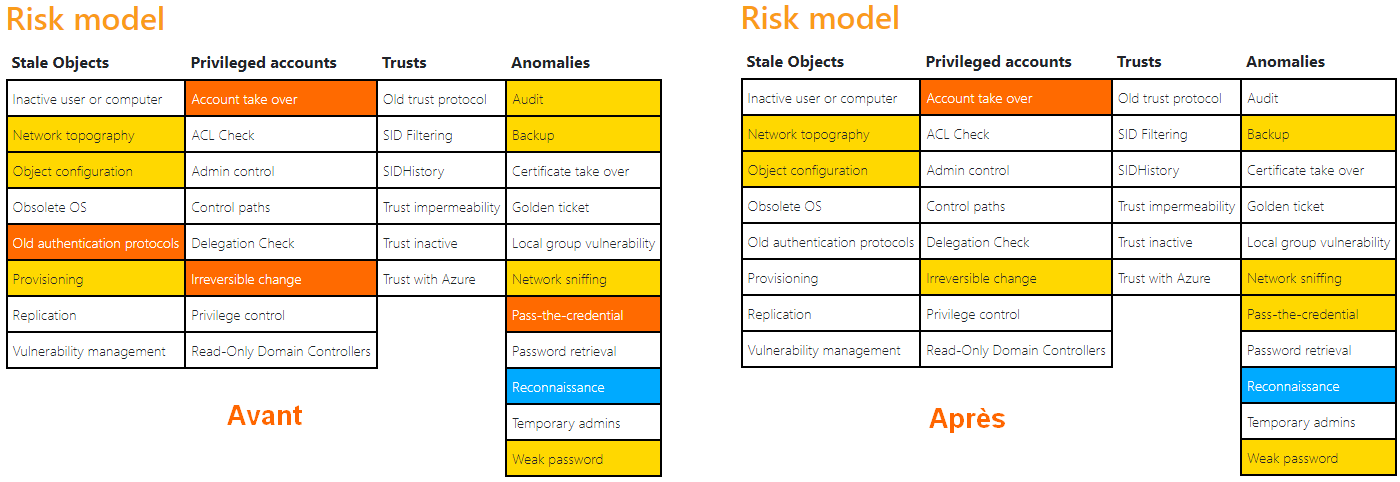 Risk model

| Stale Objects | Privileged accounts | Trusts | Anomalies |
|---|---|---|---|
| Inactive user or computer | Account take over | Old trust protocol | Audit |
| Network topography | ACL Check | SID Filtering | Backup |
| Object configuration | Admin control | SIDHistory | Certificate take over |
| Obsolete OS | Control paths | Trust impermeability | Golden ticket |
| Old authentication protocols | Delegation Check | Trust inactive | Local group vulnerability |
| Provisioning | Irreversible change | Trust with Azure | Network sniffing |
| Replication | Privilege control | | Pass-the-credential |
| Vulnerability management | Read-Only Domain Controllers | | Password retrieval |
| | | | Reconnaissance |
| | | | Temporary admins |
| | | | Weak password |

Avant

Risk model

| Stale Objects | Privileged accounts | Trusts | Anomalies |
|---|---|---|---|
| Inactive user or computer | Account take over | Old trust protocol | Audit |
| Network topography | ACL Check | SID Filtering | Backup |
| Object configuration | Admin control | SIDHistory | Certificate take over |
| Obsolete OS | Control paths | Trust impermeability | Golden ticket |
| Old authentication protocols | Delegation Check | Trust inactive | Local group vulnerability |
| Provisioning | Irreversible change | Trust with Azure | Network sniffing |
| Replication | Privilege control | | Pass-the-credential |
| Vulnerability management | Read-Only Domain Controllers | | Password retrieval |
| | | | Reconnaissance |
| | | | Temporary admins |
| | | | Weak password |

Après